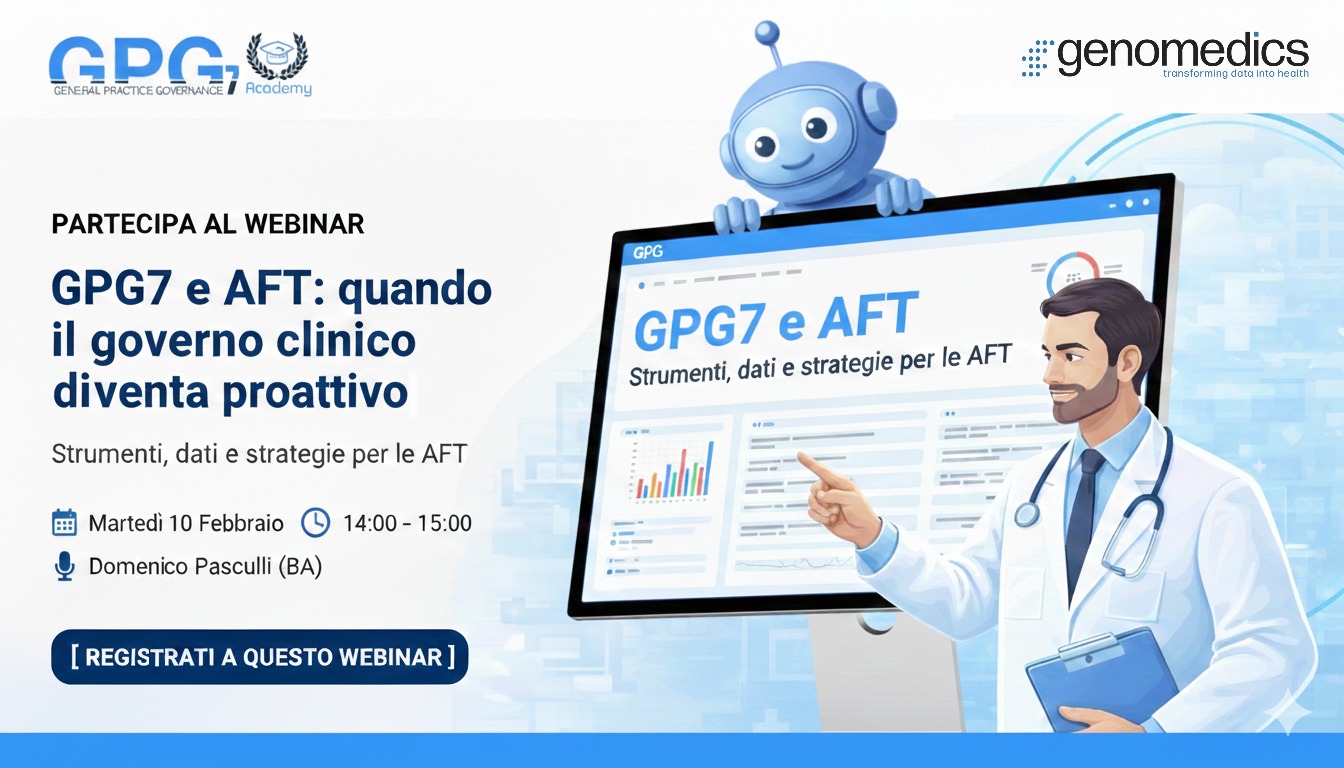 GPG7 GENERAL PRACTICE GOVERNANCE Academy

genomedics
transforming data into health

PARTECIPA AL WEBINAR

GPG7 e AFT: quando il governo clinico diventa proattivo

Strumenti, dati e strategie per le AFT

Martedì 10 Febbraio 14:00 - 15:00

Domenico Pasculli (BA)

[ REGISTRATI A QUESTO WEBINAR ]

GPG

GPG7 e AFT

Strumenti, dati e strategie per le AFT